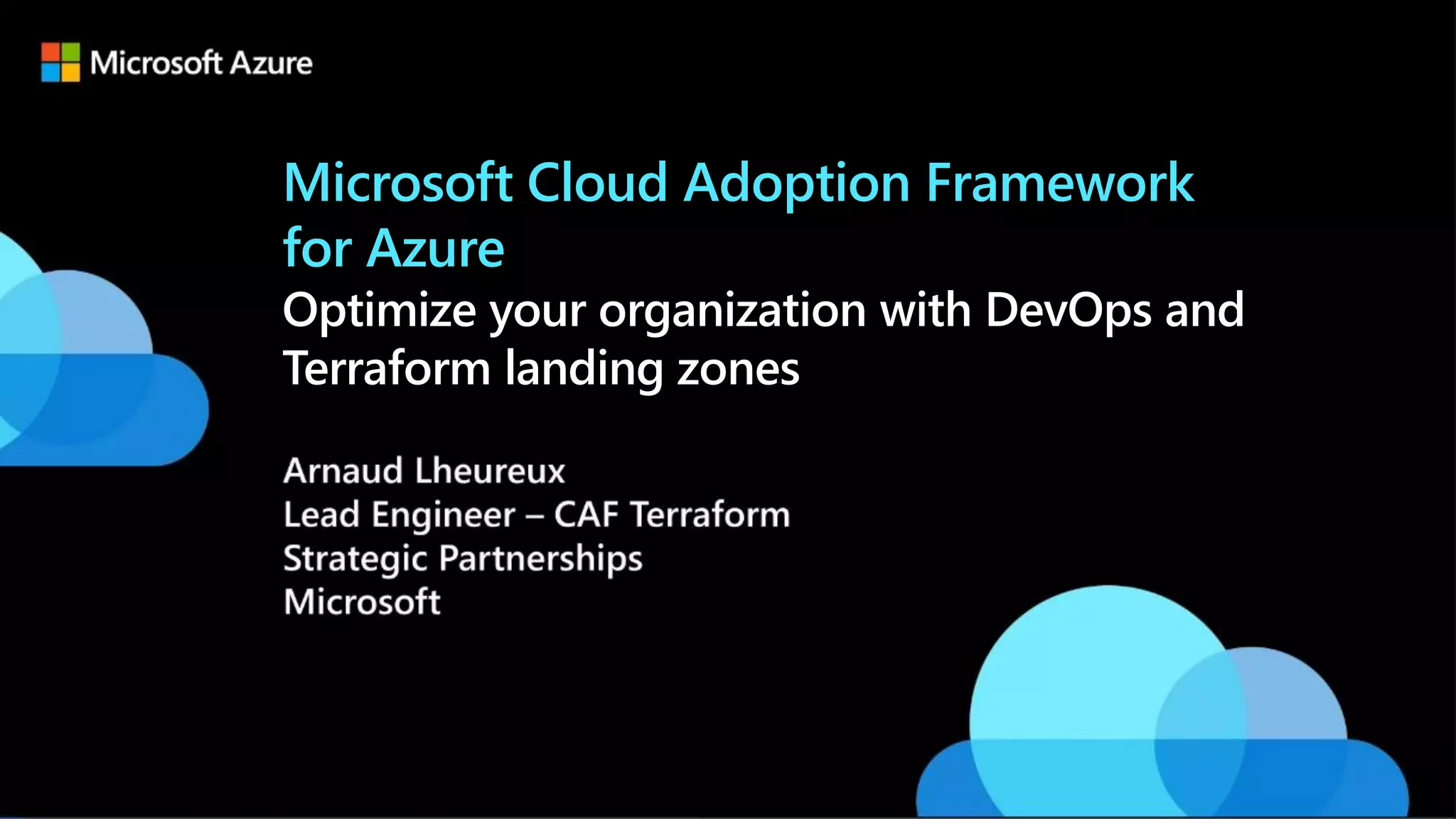 Microsoft Azure

Microsoft Cloud Adoption Framework for Azure

Optimize your organization with DevOps and Terraform landing zones

Arnaud Lheureux
Lead Engineer – CAF Terraform
Strategic Partnerships
Microsoft